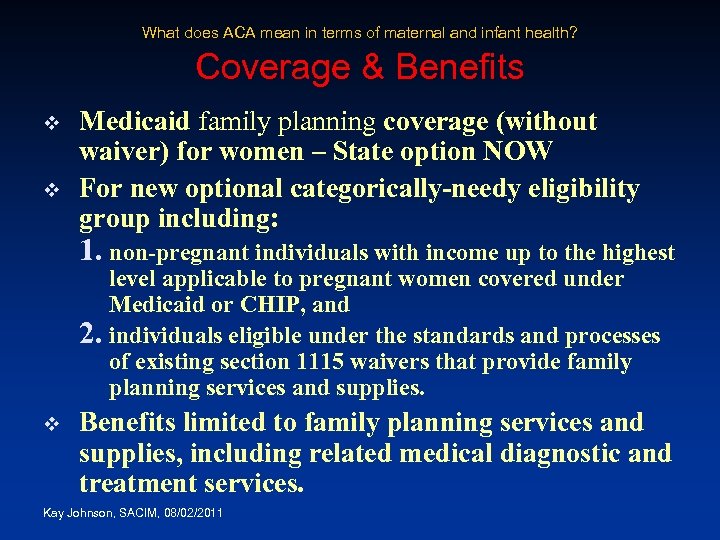 What does ACA mean in terms of maternal and infant health?

Coverage & Benefits

❖ Medicaid family planning coverage (without waiver) for women – State option NOW

❖ For new optional categorically-needy eligibility group including:

1. non-pregnant individuals with income up to the highest level applicable to pregnant women covered under Medicaid or CHIP, and

2. individuals eligible under the standards and processes of existing section 1115 waivers that provide family planning services and supplies.

❖ Benefits limited to family planning services and supplies, including related medical diagnostic and treatment services.

Kay Johnson, SACIM, 08/02/2011